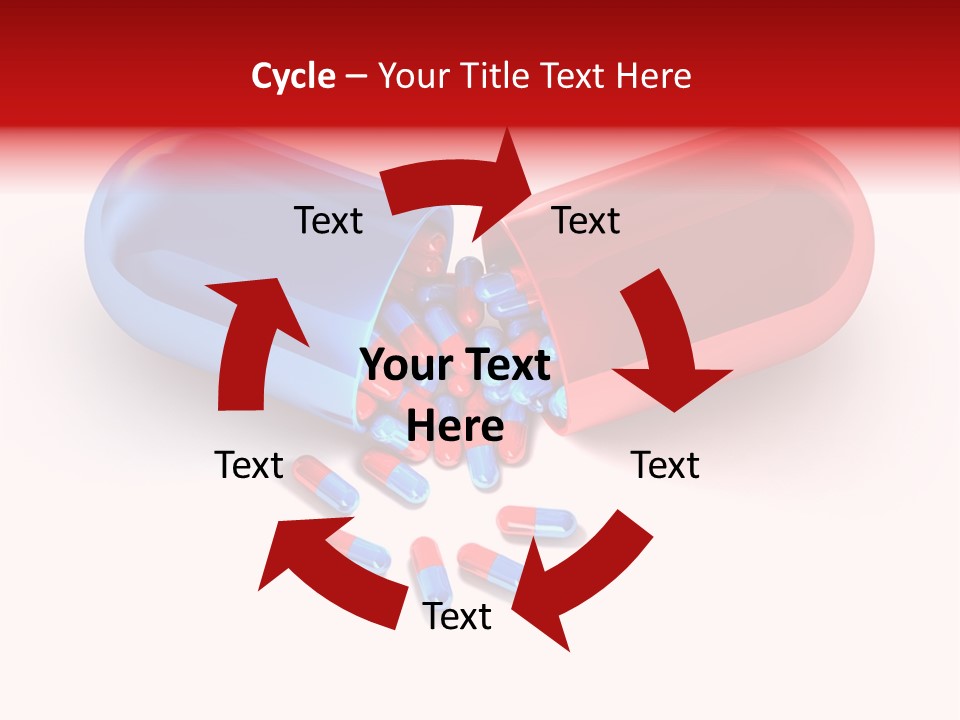 Cycle – Your Title Text Here

Text

Text

Your Text Here

Text

Text

Text